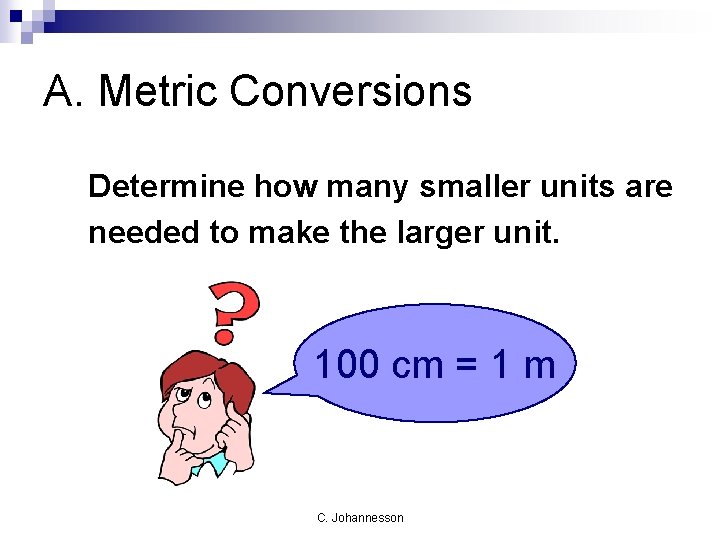 A. Metric Conversions

Determine how many smaller units are needed to make the larger unit.

?

100 cm = 1 m

C. Johannesson